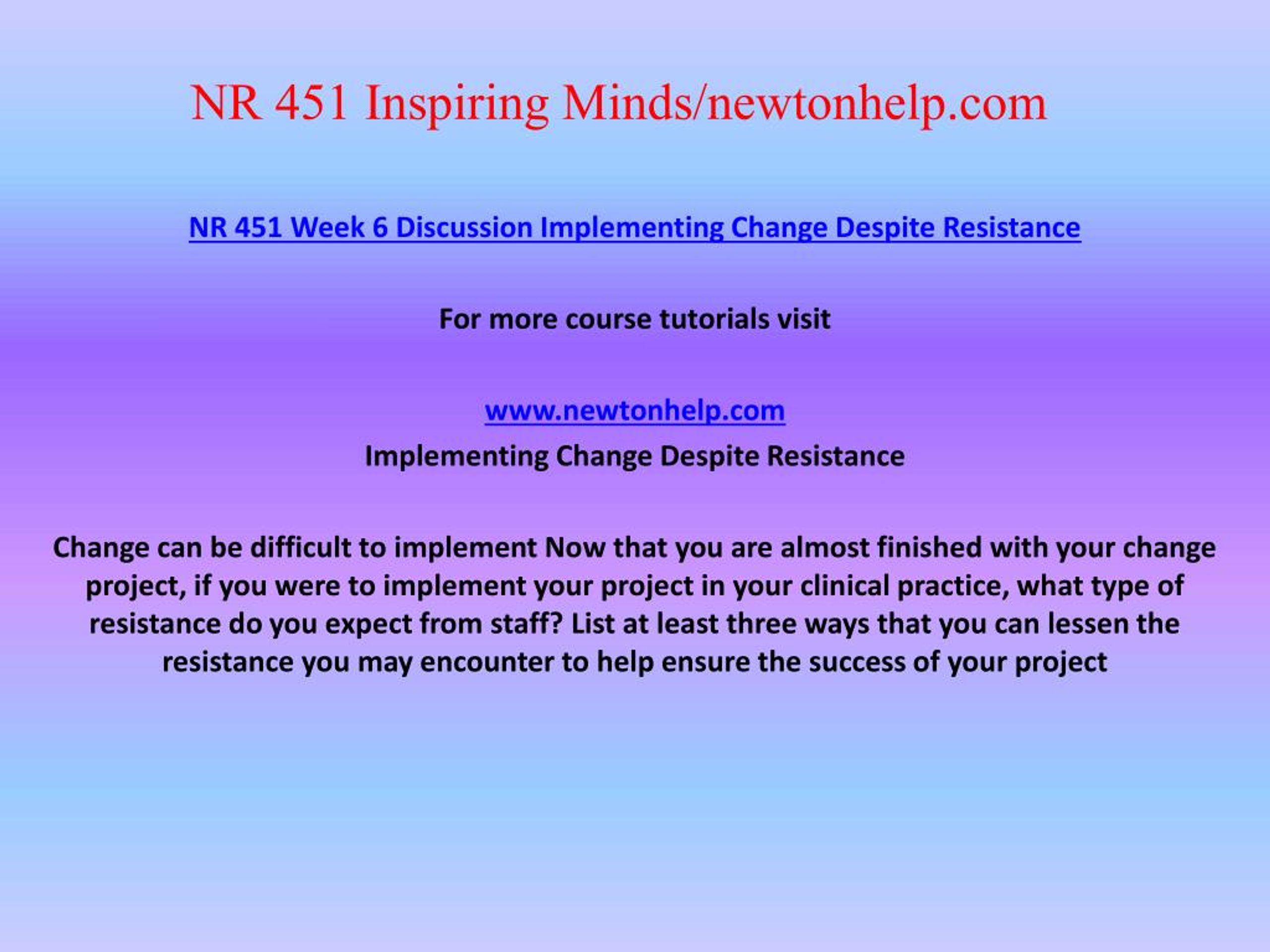 NR 451 Inspiring Minds/newtonhelp.com

NR 451 Week 6 Discussion Implementing Change Despite Resistance

For more course tutorials visit

www.newtonhelp.com

Implementing Change Despite Resistance

Change can be difficult to implement Now that you are almost finished with your change project, if you were to implement your project in your clinical practice, what type of resistance do you expect from staff? List at least three ways that you can lessen the resistance you may encounter to help ensure the success of your project